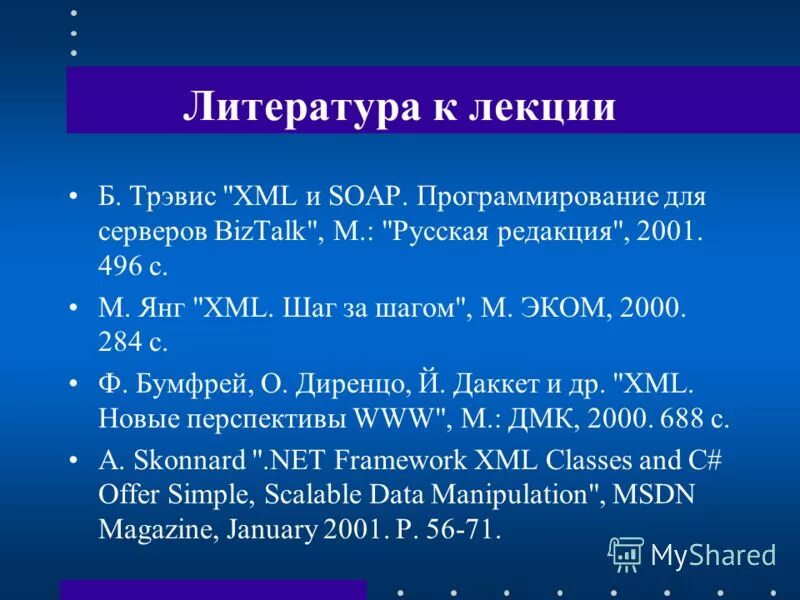 Литература к лекции

• Б. Трэвис "XML и SOAP. Программирование для серверов BizTalk", М.: "Русская редакция", 2001. 496 с.

• М. Янг "XML. Шаг за шагом", М. ЭКОМ, 2000. 284 с.

• Ф. Бумфрей, О. Диренцо, Й. Даккет и др. "XML. Новые перспективы WWW", М.: ДМК, 2000. 688 с.

• A. Skonnard ".NET Framework XML Classes and C# Offer Simple, Scalable Data Manipulation", MSDN Magazine, January 2001. P. 56-71.

MyShared